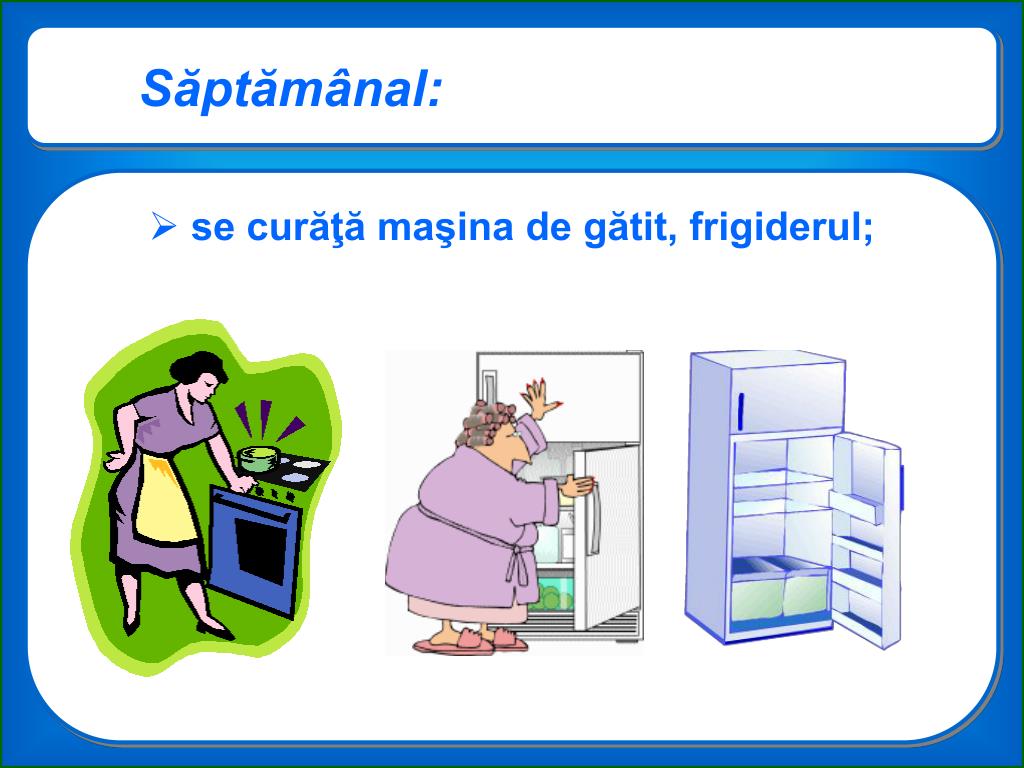 Săptămânal:

➢ se curăţă maşina de gătit, frigiderul;